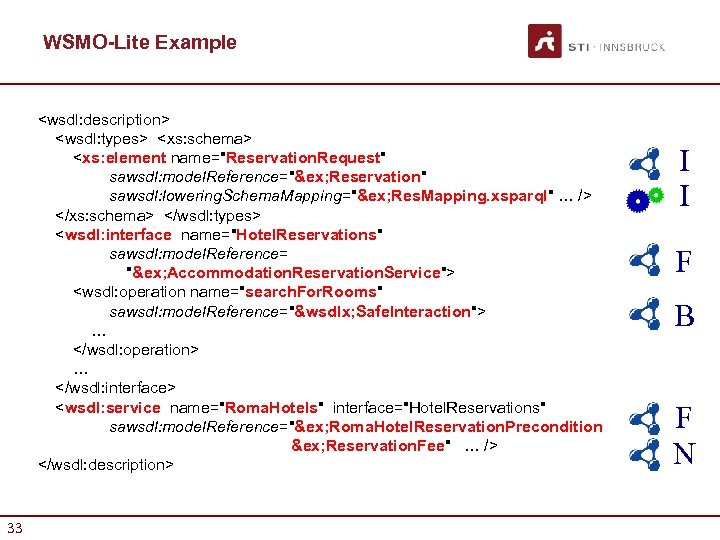 WSMO-Lite Example

STI · INNSBRUCK

<wsdl:description>
<wsdl:types> <xs:schema>
<xs:element name="ReservationRequest"
sawsdl:modelReference="&ex;Reservation"
sawsdl:loweringSchemaMapping="&ex;ResMapping.xsparql" ... />
</xs:schema> </wsdl:types>
<wsdl:interface name="HotelReservations"
sawsdl:modelReference=
"&ex;AccommodationReservationService">
<wsdl:operation name="searchForRooms"
sawsdl:modelReference="&wsdlx;SafeInteraction">
...
</wsdl:operation>
...
</wsdl:interface>
<wsdl:service name="RomaHotels" interface="HotelReservations"
sawsdl:modelReference="&ex;RomaHotelReservationPrecondition
&ex;ReservationFee" ... />
</wsdl:description>

I
I
F
B
F
N

33